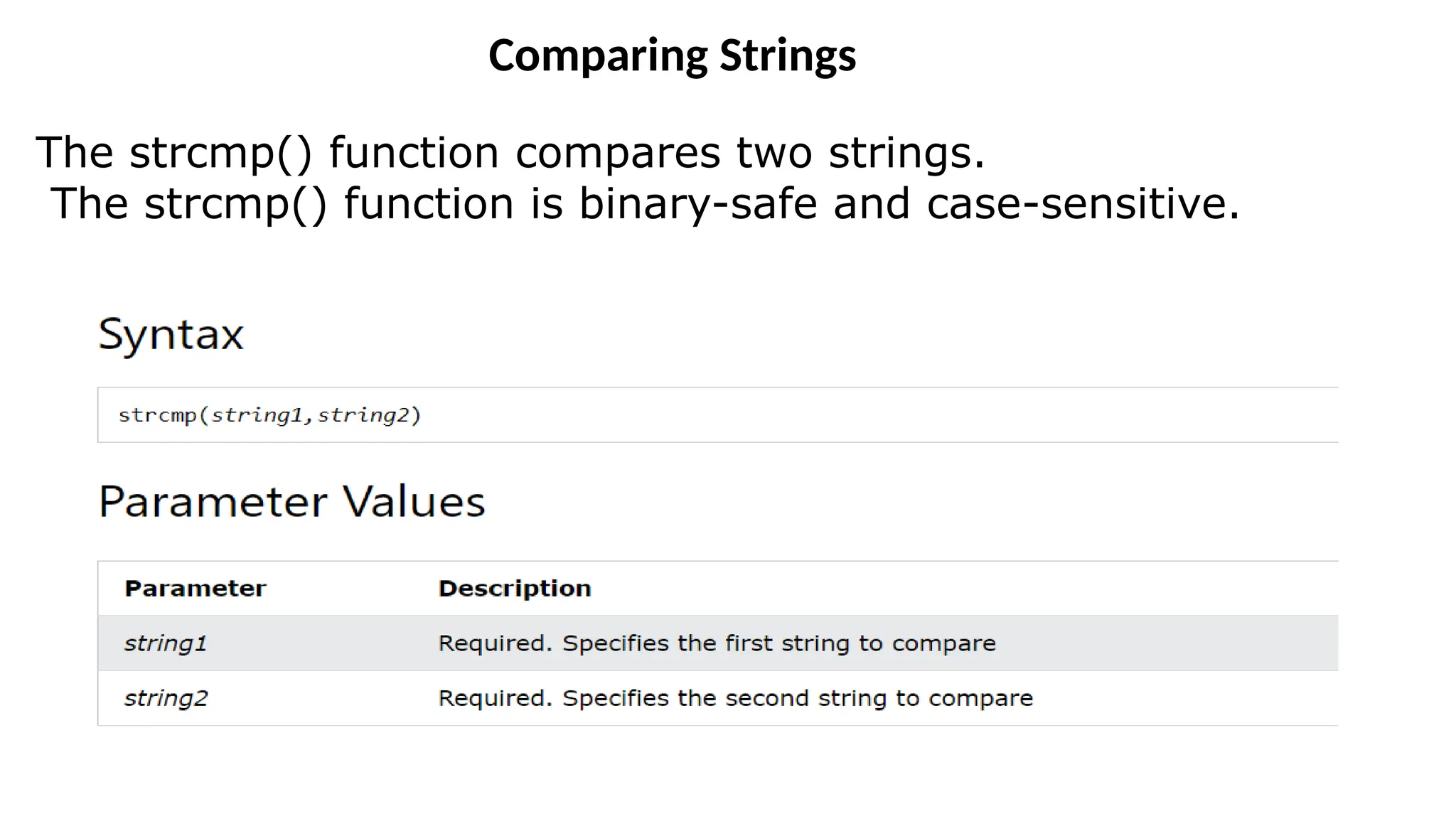 Comparing Strings

The strcmp() function compares two strings.
The strcmp() function is binary-safe and case-sensitive.

Syntax

strcmp(string1,string2)

Parameter Values

| Parameter | Description |
|---|---|
| string1 | Required. Specifies the first string to compare |
| string2 | Required. Specifies the second string to compare |